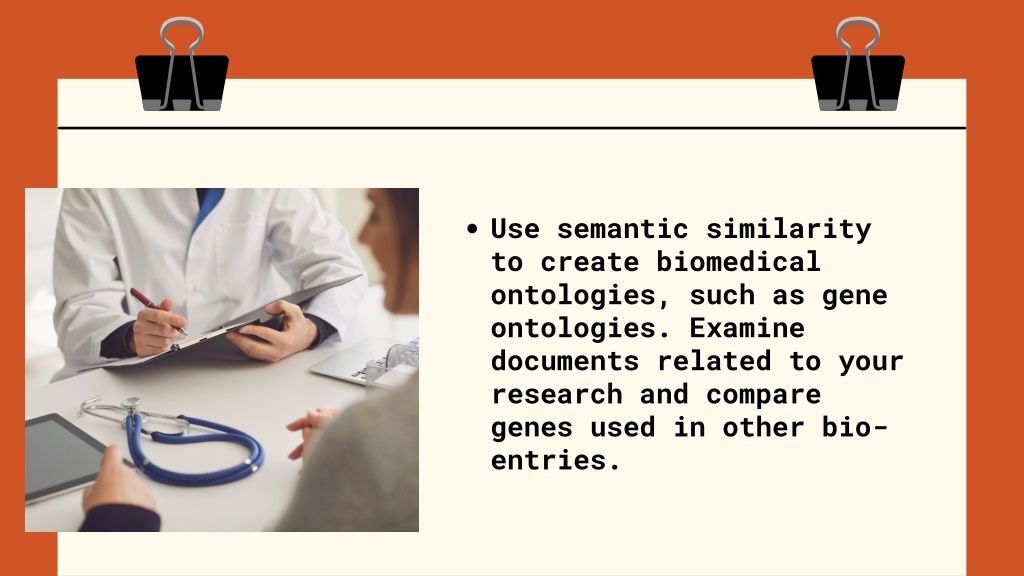 • Use semantic similarity to create biomedical ontologies, such as gene ontologies. Examine documents related to your research and compare genes used in other bio-entries.